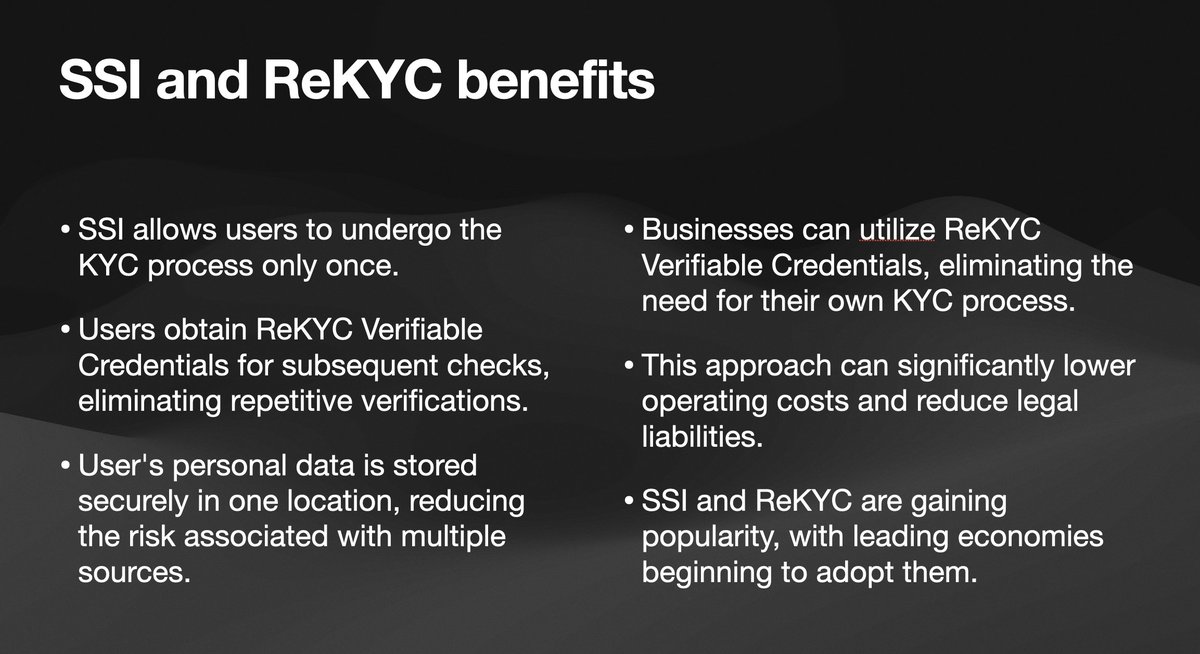 SSI and ReKYC benefits

• SSI allows users to undergo the KYC process only once.

• Users obtain ReKYC Verifiable Credentials for subsequent checks, eliminating repetitive verifications.

• User's personal data is stored securely in one location, reducing the risk associated with multiple sources.

• Businesses can utilize ReKYC Verifiable Credentials, eliminating the need for their own KYC process.

• This approach can significantly lower operating costs and reduce legal liabilities.

• SSI and ReKYC are gaining popularity, with leading economies beginning to adopt them.